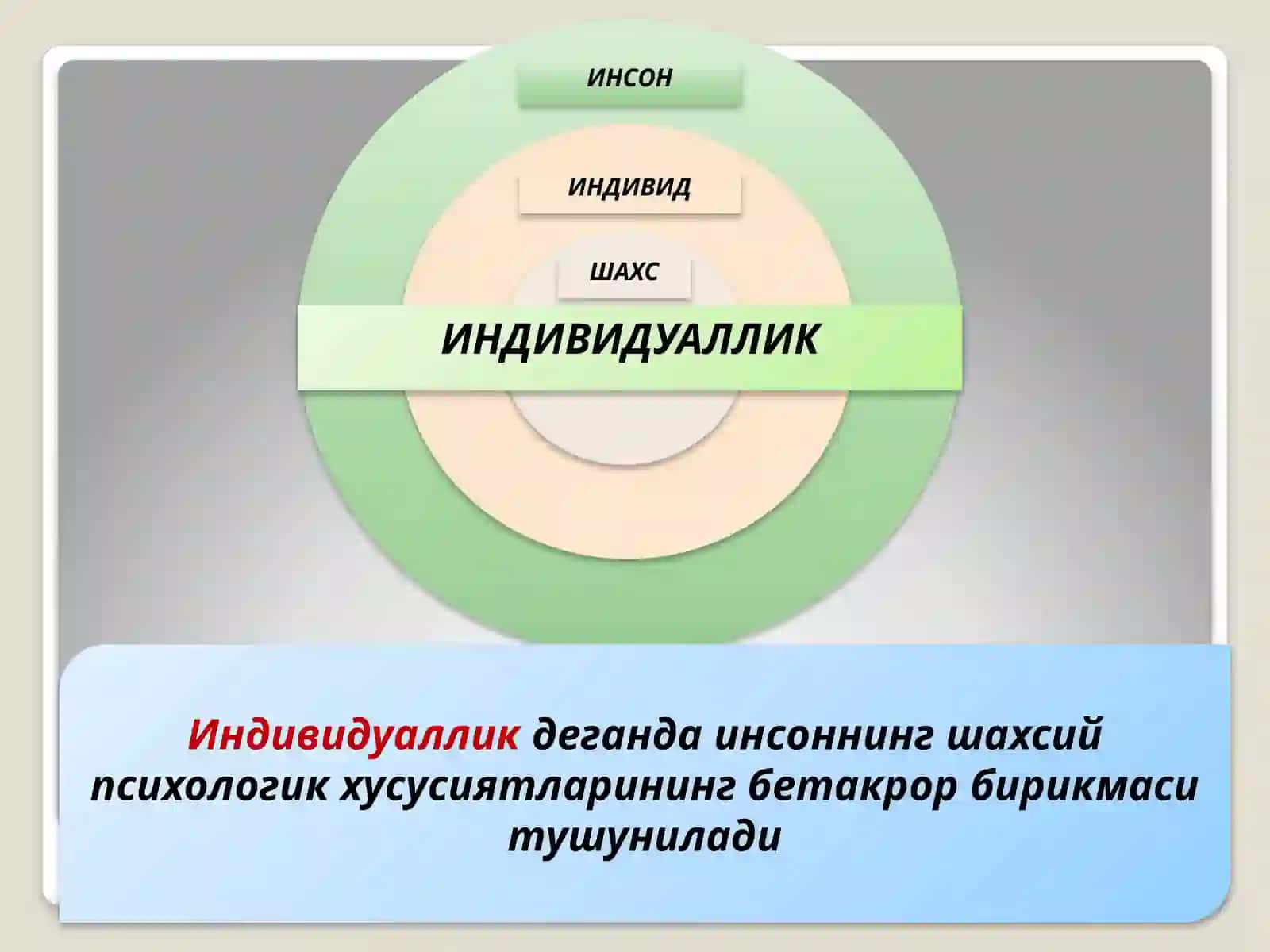 ИНСОН

ИНДИВИД

ШАХС

ИНДИВИДУАЛЛИК

Индивидуаллик деганда инсоннинг шахсий психологик хусусиятларининг бетакрор бирикмаси тушунилади